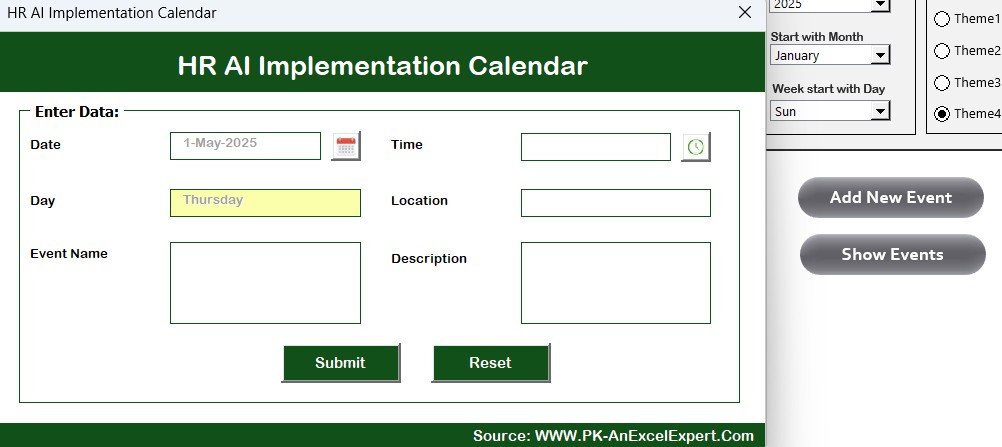 HR AI Implementation Calendar

HR AI Implementation Calendar

Enter Data:

Date
1-May-2025

Time

Day
Thursday

Location

Event Name

Description

Submit

Reset

Source: WWW.PK-AnExcelExpert.Com

2025

Start with Month
January

Week start with Day
Sun

Theme1
Theme2
Theme3
Theme4

Add New Event

Show Events